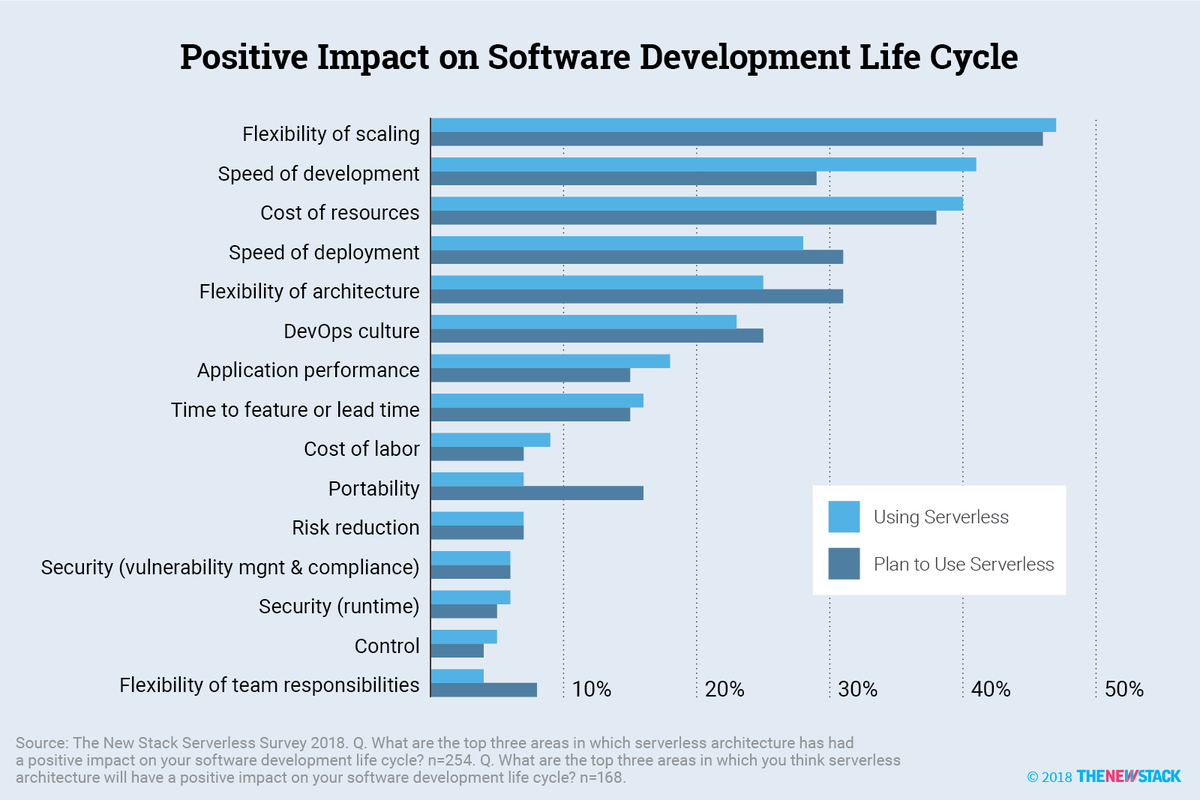 Positive Impact on Software Development Life Cycle

Flexibility of scaling
Speed of development
Cost of resources
Speed of deployment
Flexibility of architecture
DevOps culture
Application performance
Time to feature or lead time
Cost of labor
Portability
Risk reduction
Security (vulnerability mgnt & compliance)
Security (runtime)
Control
Flexibility of team responsibilities

10%
20%
30%
40%
50%

Using Serverless
Plan to Use Serverless

Source: The New Stack Serverless Survey 2018. Q. What are the top three areas in which serverless architecture has had a positive impact on your software development life cycle? n=254. Q. What are the top three areas in which you think serverless architecture will have a positive impact on your software development life cycle? n=168.

© 2018 THENEWSTACK